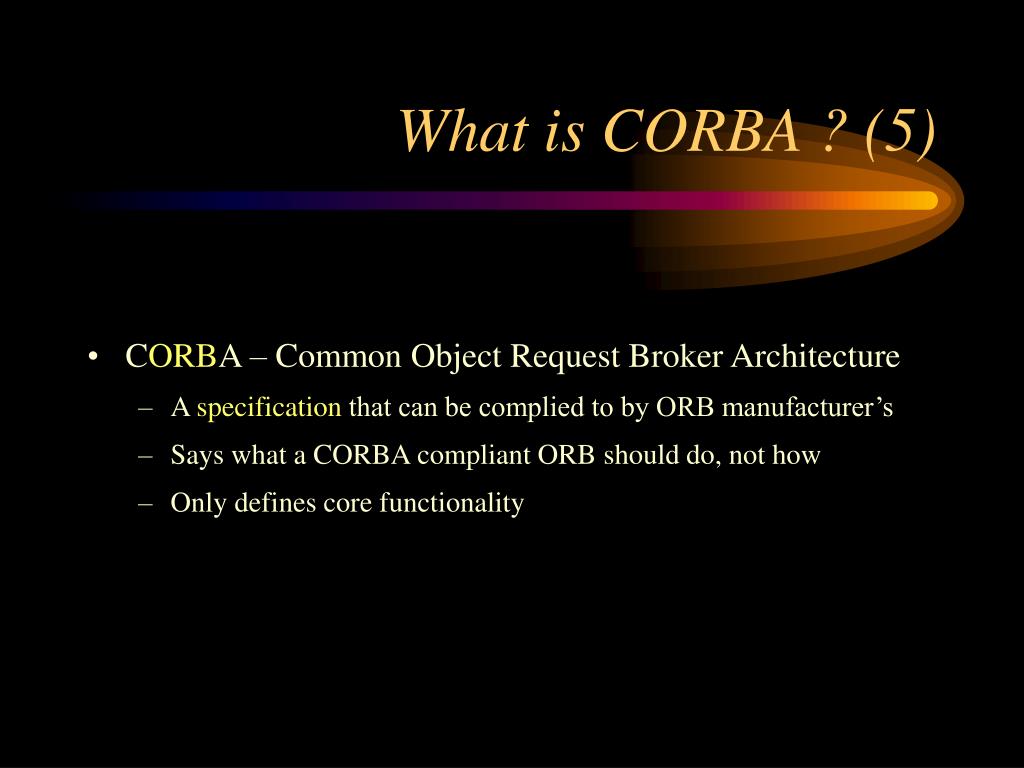 What is CORBA ? (5)

• CORBA – Common Object Request Broker Architecture

– A specification that can be complied to by ORB manufacturer’s

– Says what a CORBA compliant ORB should do, not how

– Only defines core functionality